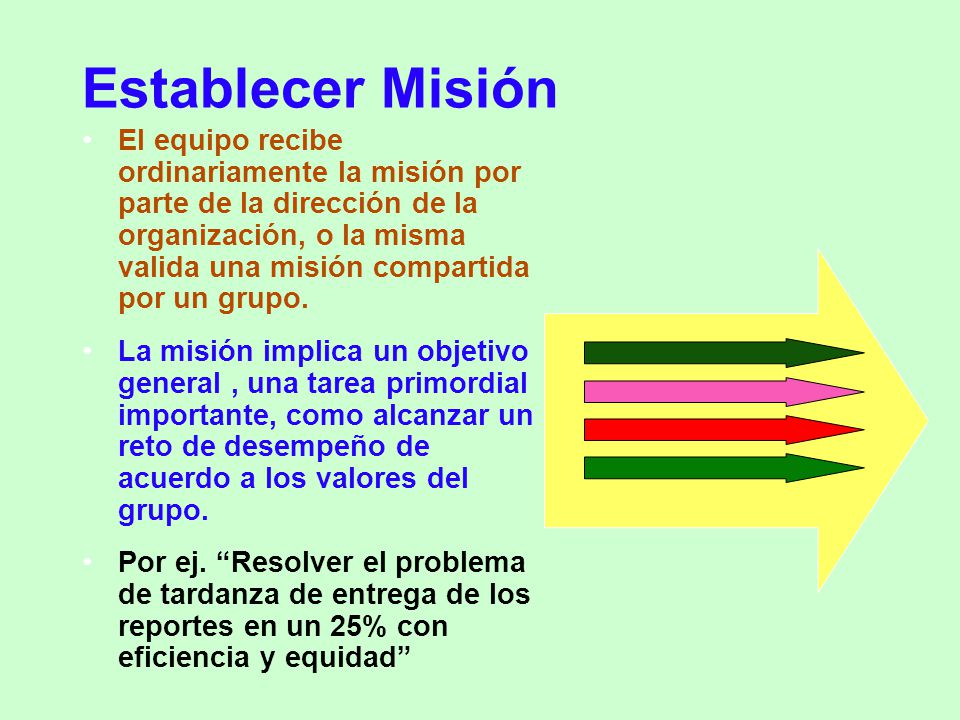 Establecer Misión

• El equipo recibe ordinariamente la misión por parte de la dirección de la organización, o la misma valida una misión compartida por un grupo.

• La misión implica un objetivo general , una tarea primordial importante, como alcanzar un reto de desempeño de acuerdo a los valores del grupo.

• Por ej. “Resolver el problema de tardanza de entrega de los reportes en un 25% con eficiencia y equidad”